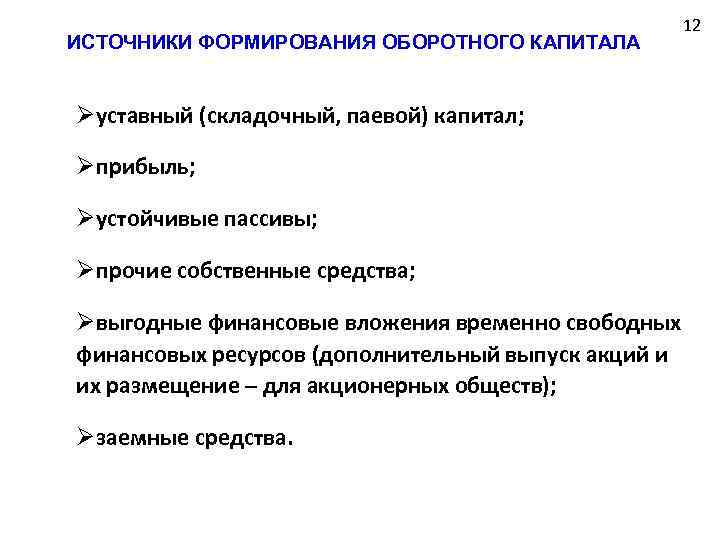 12

ИСТОЧНИКИ ФОРМИРОВАНИЯ ОБОРОТНОГО КАПИТАЛА

➢уставный (складочный, паевой) капитал;

➢прибыль;

➢устойчивые пассивы;

➢прочие собственные средства;

➢выгодные финансовые вложения временно свободных финансовых ресурсов (дополнительный выпуск акций и их размещение – для акционерных обществ);

➢заемные средства.